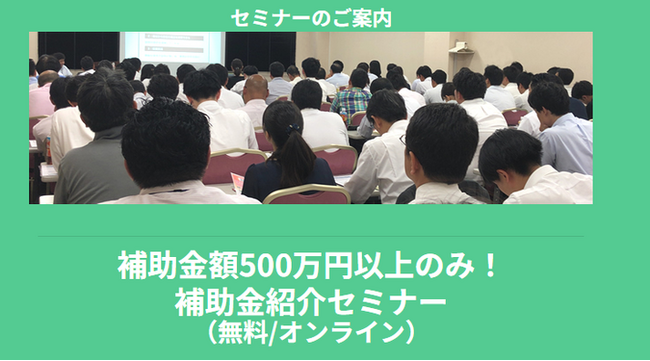 セミナーのご案内

補助金額500万円以上のみ！
補助金紹介セミナー
（無料/オンライン）